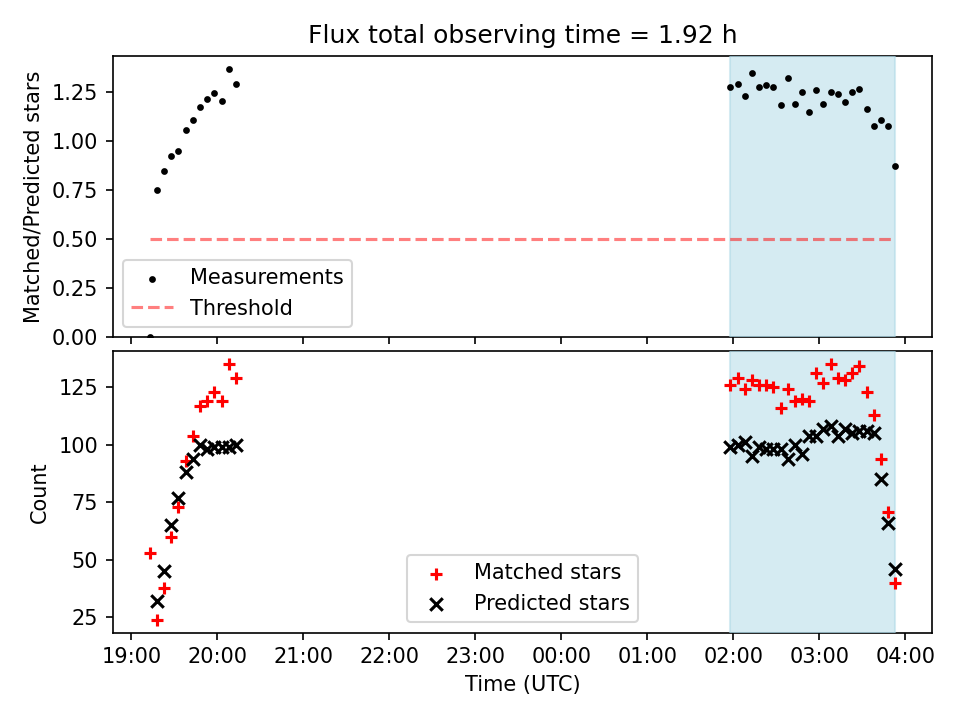 Flux total observing time = 1.92 h

Matched/Predicted stars

1.25
1.00
0.75
0.50
0.25
0.00

Measurements
Threshold

Count

125
100
75
50
25

Matched stars
Predicted stars

19:00 20:00 21:00 22:00 23:00 00:00 01:00 02:00 03:00 04:00
Time (UTC)